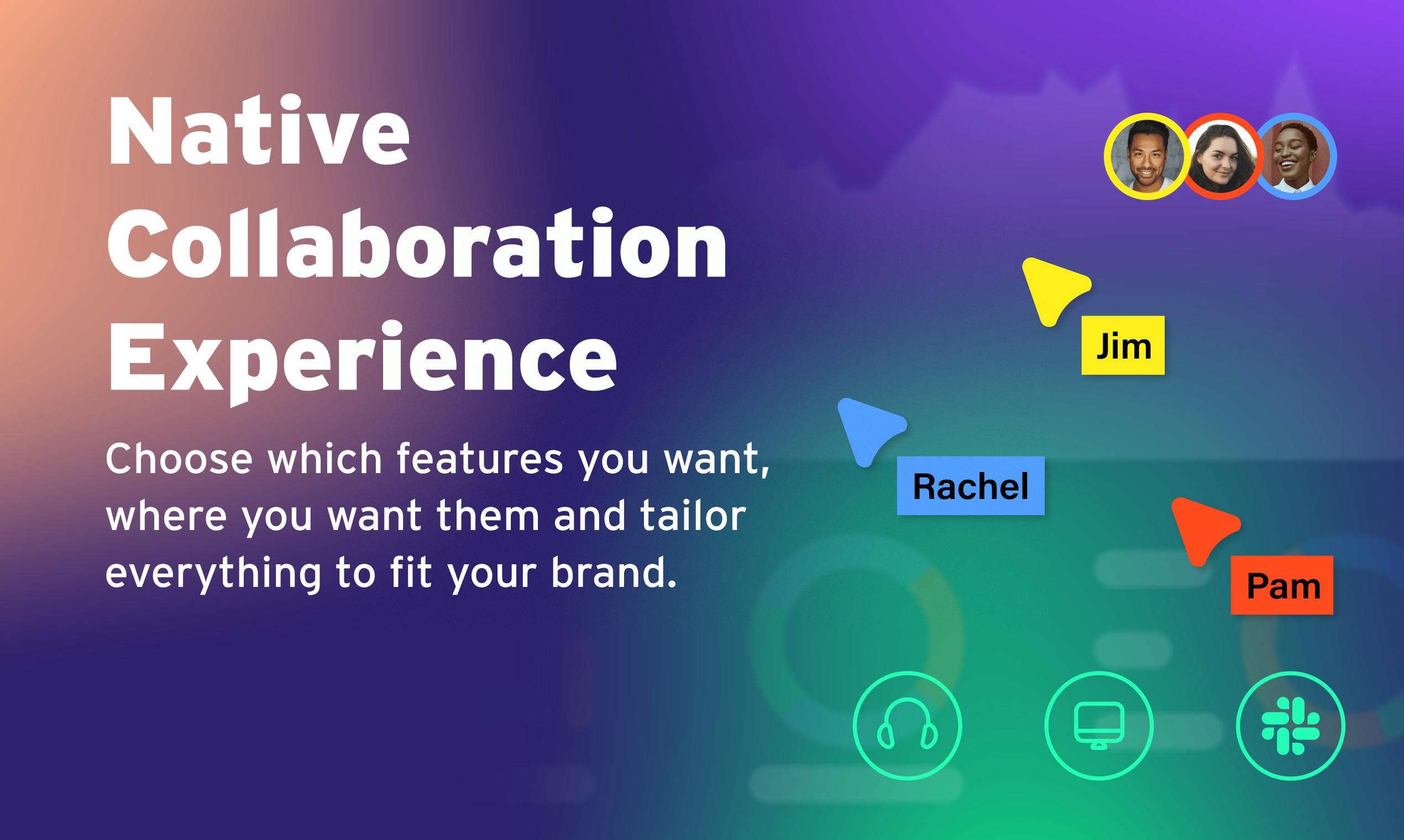 Native Collaboration Experience

Choose which features you want, where you want them and tailor everything to fit your brand.

Jim

Rachel

Pam